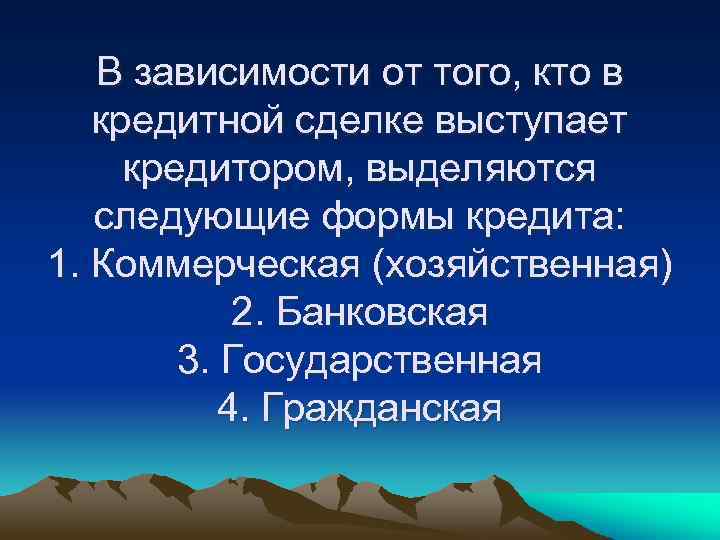 В зависимости от того, кто в кредитной сделке выступает кредитором, выделяются следующие формы кредита:
1. Коммерческая (хозяйственная)
2. Банковская
3. Государственная
4. Гражданская